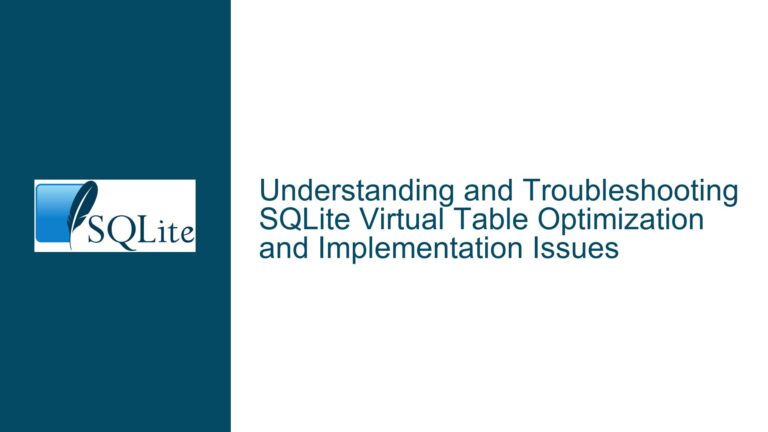 SQLite

Understanding and Troubleshooting SQLite Virtual Table Optimization and Implementation Issues